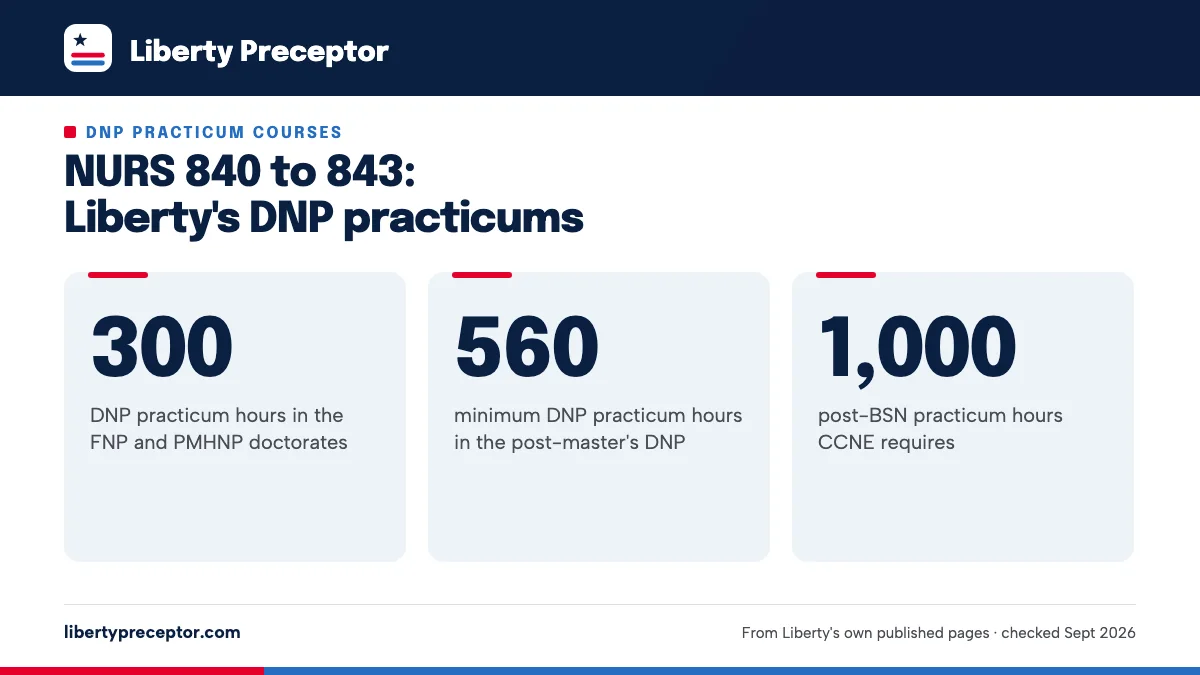 Liberty Preceptor

DNP PRACTICUM COURSES

NURS 840 to 843:
Liberty's DNP practicums

300
DNP practicum hours in the FNP and PMHNP doctorates

560
minimum DNP practicum hours in the post-master's DNP

1,000
post-BSN practicum hours CCNE requires

libertypreceptor.com

From Liberty's own published pages · checked Sept 2026